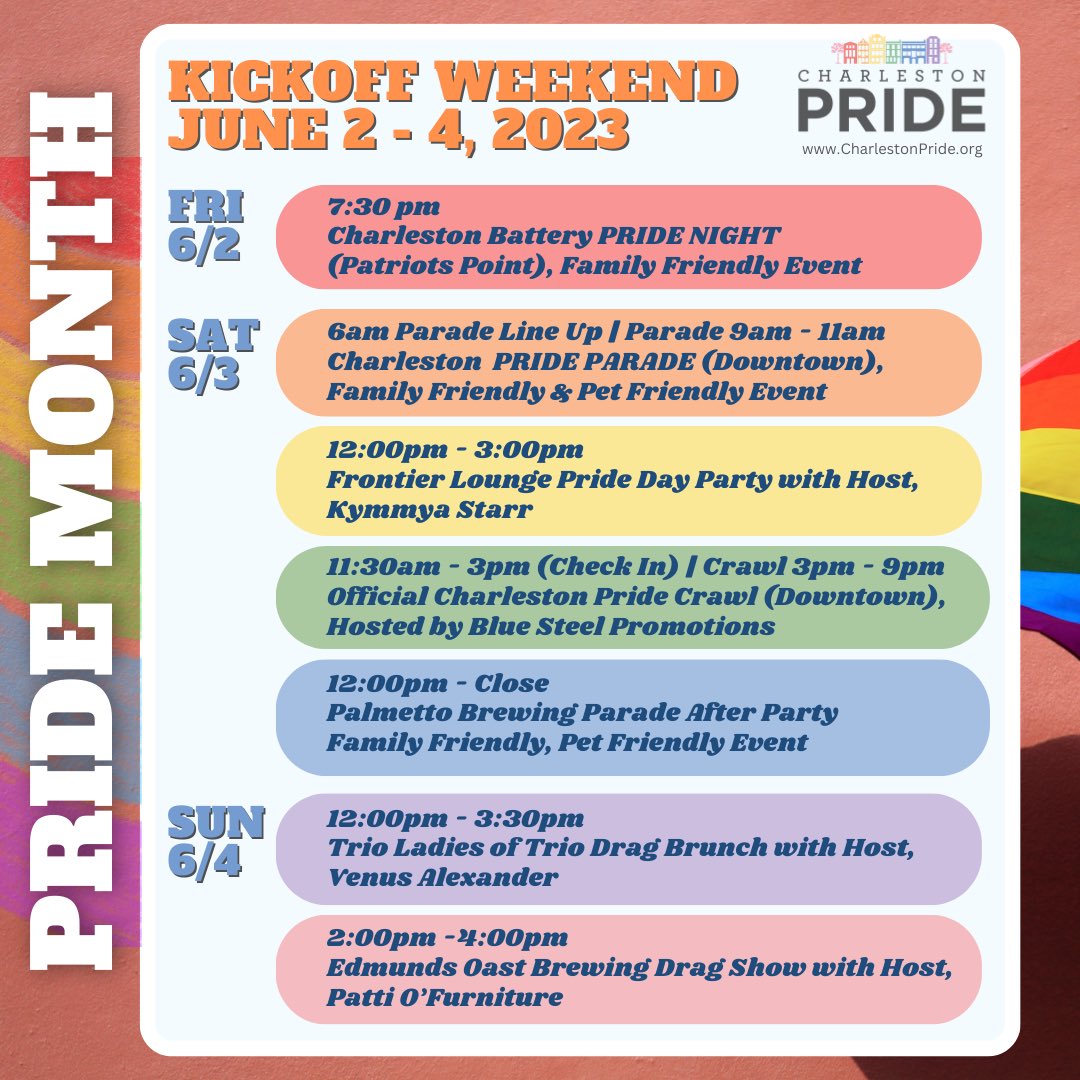 PRIDE MONTH

KICKOFF WEEKEND
JUNE 2 - 4, 2023

CHARLESTON
PRIDE
www.CharlestonPride.org

FRI 6/2

7:30 pm
Charleston Battery PRIDE NIGHT (Patriots Point), Family Friendly Event

SAT 6/3

6am Parade Line Up | Parade 9am - 11am
Charleston PRIDE PARADE (Downtown), Family Friendly & Pet Friendly Event

12:00pm - 3:00pm
Frontier Lounge Pride Day Party with Host, Kymmya Starr

11:30am - 3pm (Check In) | Crawl 3pm - 9pm
Official Charleston Pride Crawl (Downtown), Hosted by Blue Steel Promotions

12:00pm - Close
Palmetto Brewing Parade After Party
Family Friendly, Pet Friendly Event

SUN 6/4

12:00pm - 3:30pm
Trio Ladies of Trio Drag Brunch with Host, Venus Alexander

2:00pm -4:00pm
Edmunds Oast Brewing Drag Show with Host, Patti O'Furniture